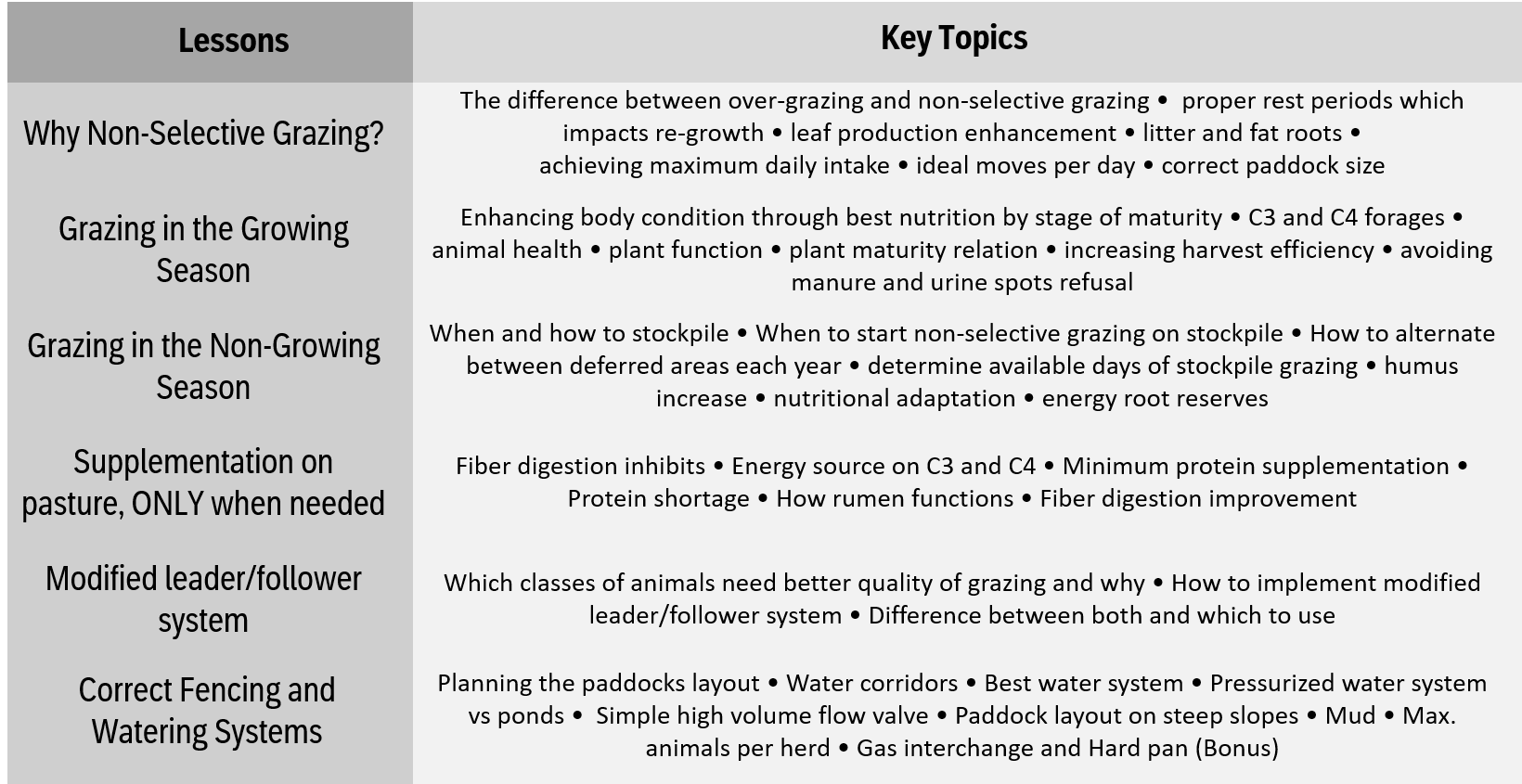 | Lessons | Key Topics |
|---|---|
| Why Non-Selective Grazing? | The difference between over-grazing and non-selective grazing • proper rest periods which impacts re-growth • leaf production enhancement • litter and fat roots • achieving maximum daily intake • ideal moves per day • correct paddock size |
| Grazing in the Growing Season | Enhancing body condition through best nutrition by stage of maturity • C3 and C4 forages • animal health • plant function • plant maturity relation • increasing harvest efficiency • avoiding manure and urine spots refusal |
| Grazing in the Non-Growing Season | When and how to stockpile • When to start non-selective grazing on stockpile • How to alternate between deferred areas each year • determine available days of stockpile grazing • humus increase • nutritional adaptation • energy root reserves |
| Supplementation on pasture, ONLY when needed | Fiber digestion inhibits • Energy source on C3 and C4 • Minimum protein supplementation • Protein shortage • How rumen functions • Fiber digestion improvement |
| Modified leader/follower system | Which classes of animals need better quality of grazing and why • How to implement modified leader/follower system • Difference between both and which to use |
| Correct Fencing and Watering Systems | Planning the paddocks layout • Water corridors • Best water system • Pressurized water system vs ponds • Simple high volume flow valve • Paddock layout on steep slopes • Mud • Max. animals per herd • Gas interchange and Hard pan (Bonus) |